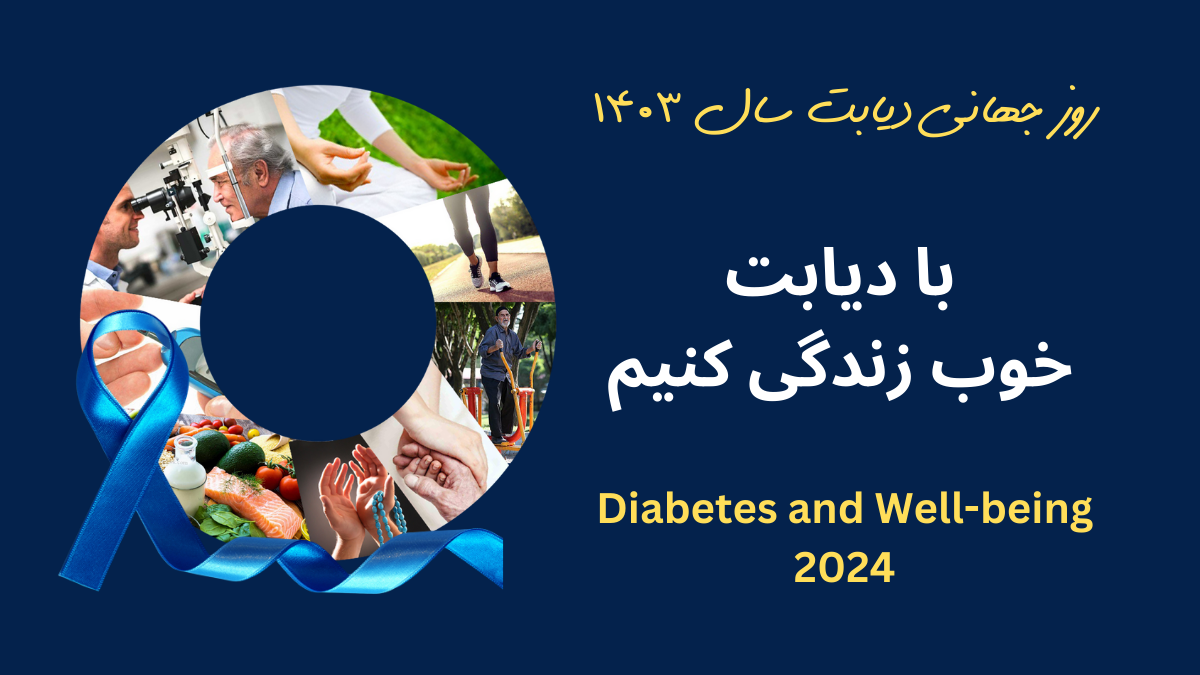 روز جهانی دیابت سال ۱۴۰۳

با دیابت
خوب زندگی کنیم

Diabetes and Well-being
2024